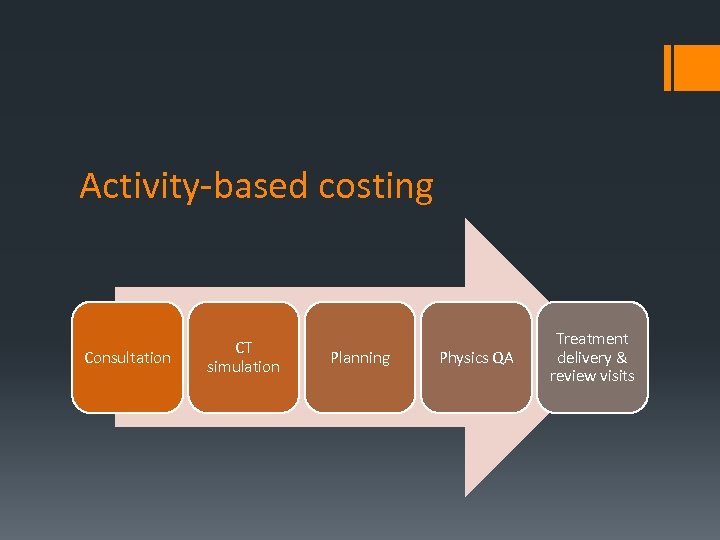 Activity-based costing

Consultation

CT simulation

Planning

Physics QA

Treatment delivery & review visits